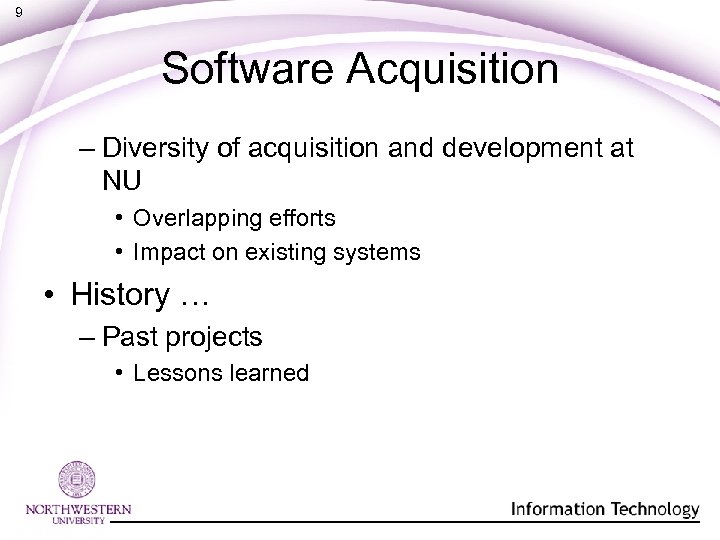 9

Software Acquisition

– Diversity of acquisition and development at NU

• Overlapping efforts

• Impact on existing systems

• History …

– Past projects

• Lessons learned

NORTHWESTERN UNIVERSITY

Information Technology